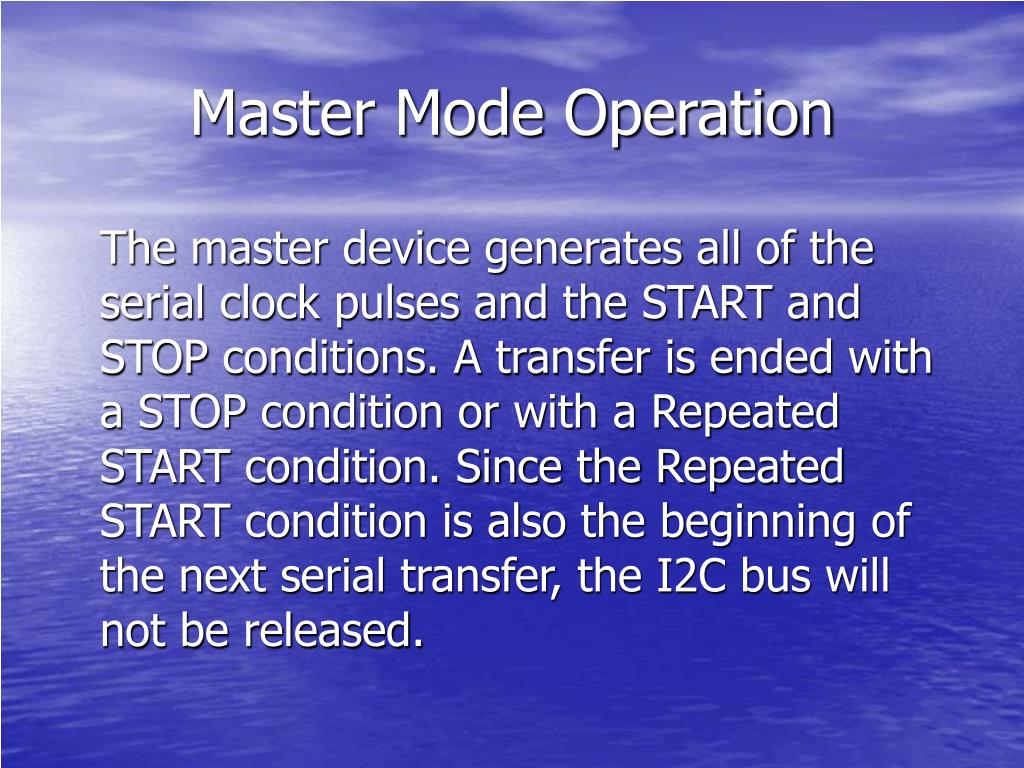 Master Mode Operation

The master device generates all of the serial clock pulses and the START and STOP conditions. A transfer is ended with a STOP condition or with a Repeated START condition. Since the Repeated START condition is also the beginning of the next serial transfer, the I2C bus will not be released.